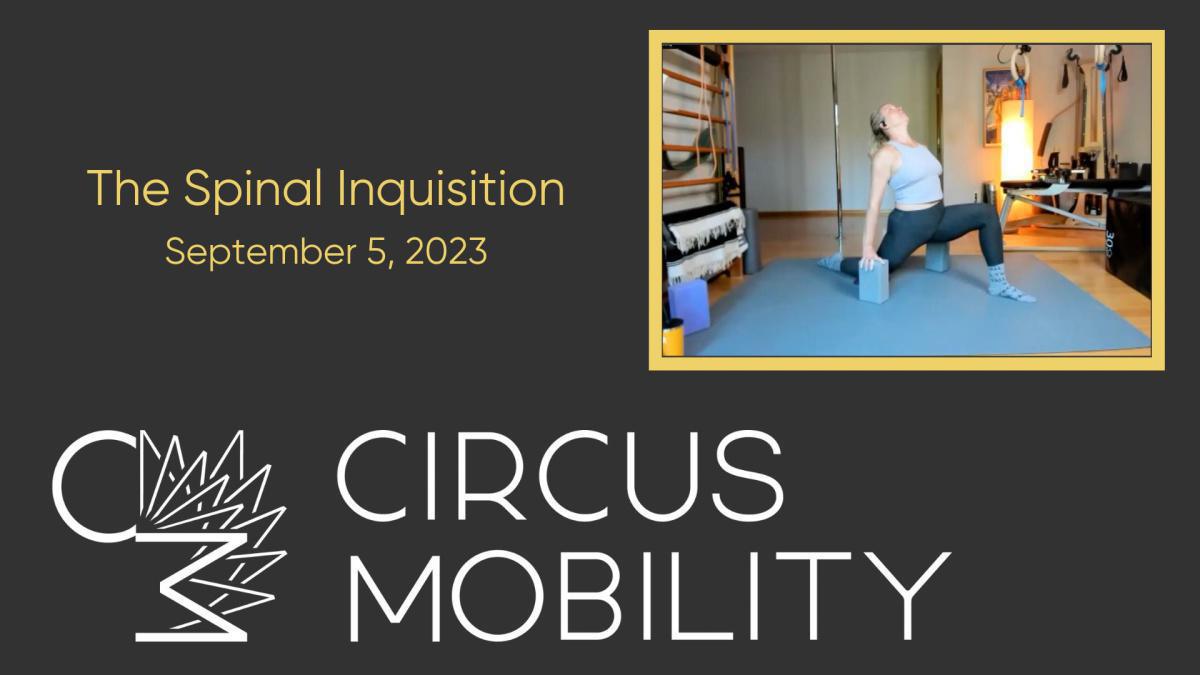 The Spinal Inquisition
September 5, 2023

CIRCUS MOBILITY